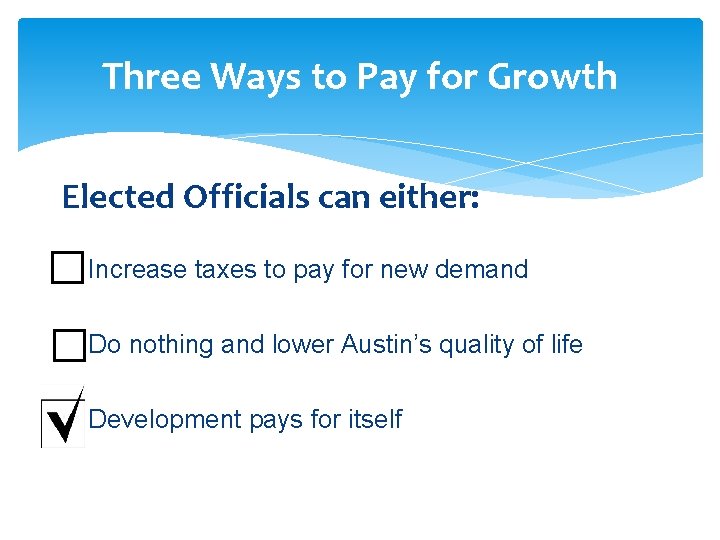 Three Ways to Pay for Growth

Elected Officials can either:

Increase taxes to pay for new demand

Do nothing and lower Austin’s quality of life

Development pays for itself